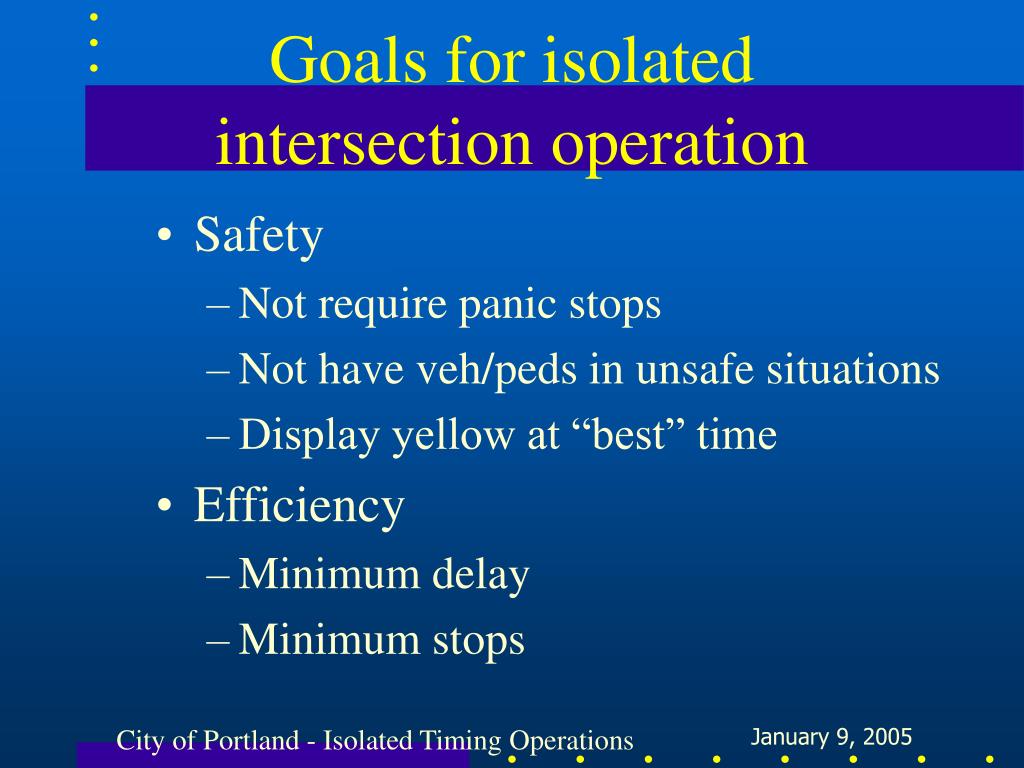 Goals for isolated intersection operation

• Safety
– Not require panic stops
– Not have veh/peds in unsafe situations
– Display yellow at “best” time
• Efficiency
– Minimum delay
– Minimum stops

City of Portland - Isolated Timing Operations

January 9, 2005